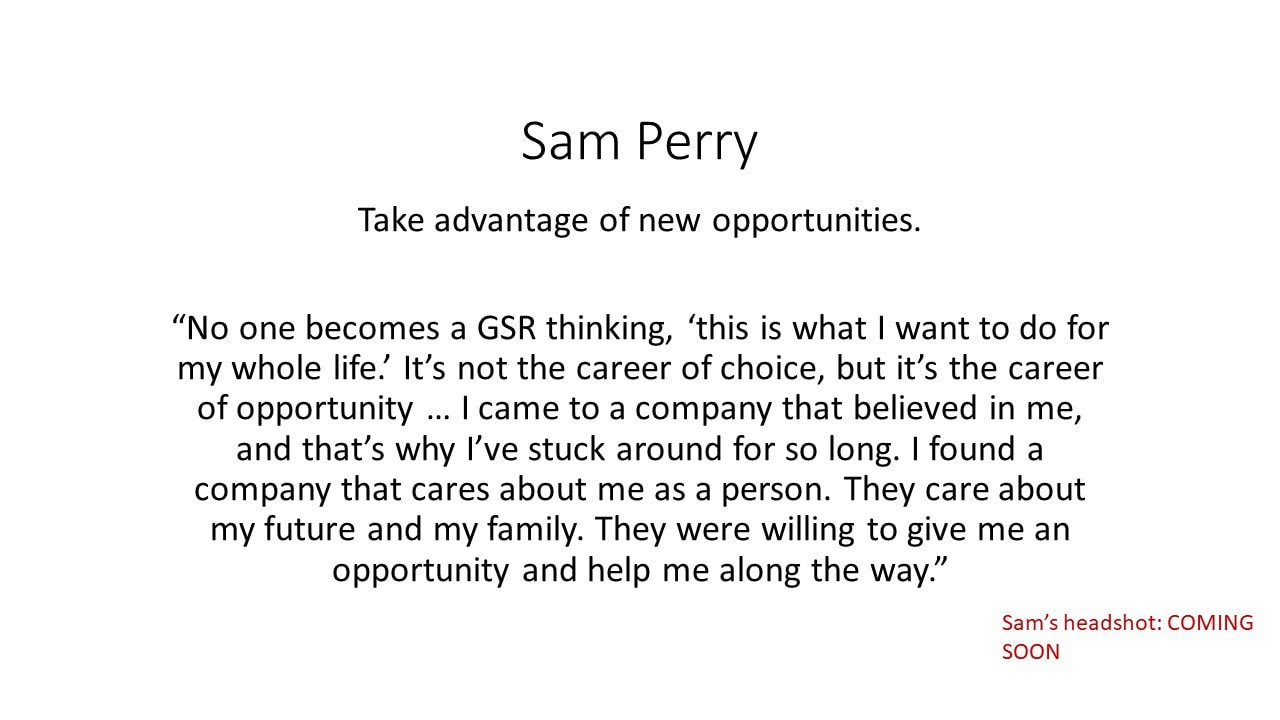 Sam Perry

Take advantage of new opportunities.

“No one becomes a GSR thinking, ‘this is what I want to do for my whole life.’ It’s not the career of choice, but it’s the career of opportunity … I came to a company that believed in me, and that’s why I’ve stuck around for so long. I found a company that cares about me as a person. They care about my future and my family. They were willing to give me an opportunity and help me along the way.”

Sam’s headshot: COMING SOON